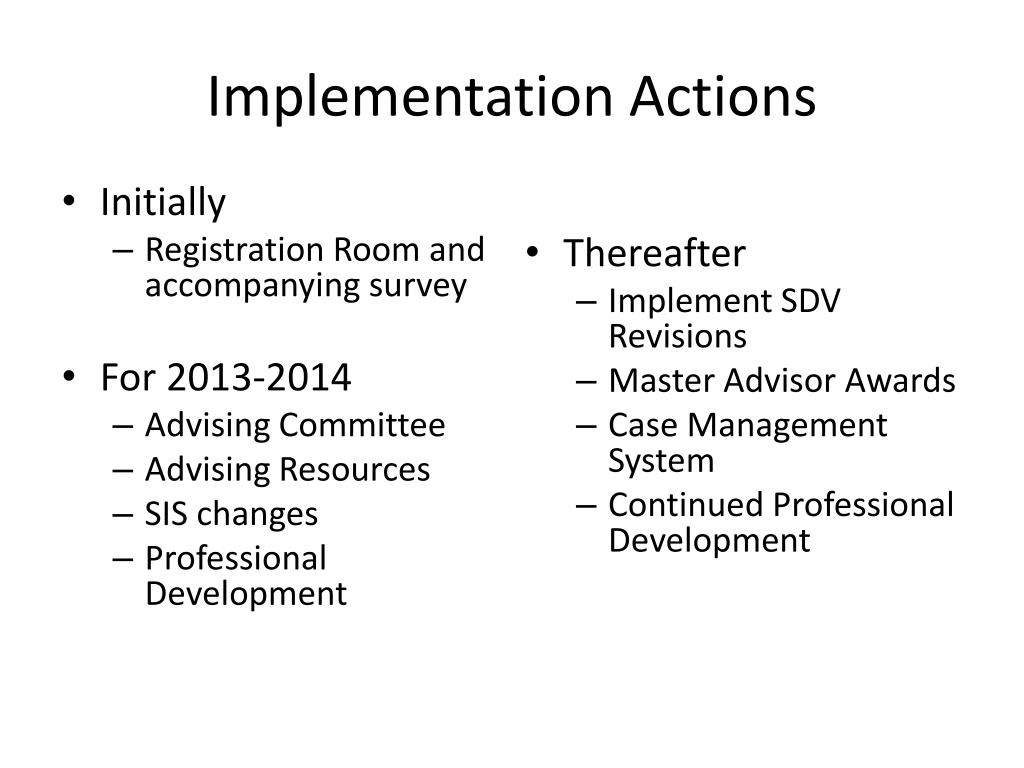 Implementation Actions

• Initially
– Registration Room and accompanying survey

• For 2013-2014
– Advising Committee
– Advising Resources
– SIS changes
– Professional Development

• Thereafter
– Implement SDV Revisions
– Master Advisor Awards
– Case Management System
– Continued Professional Development